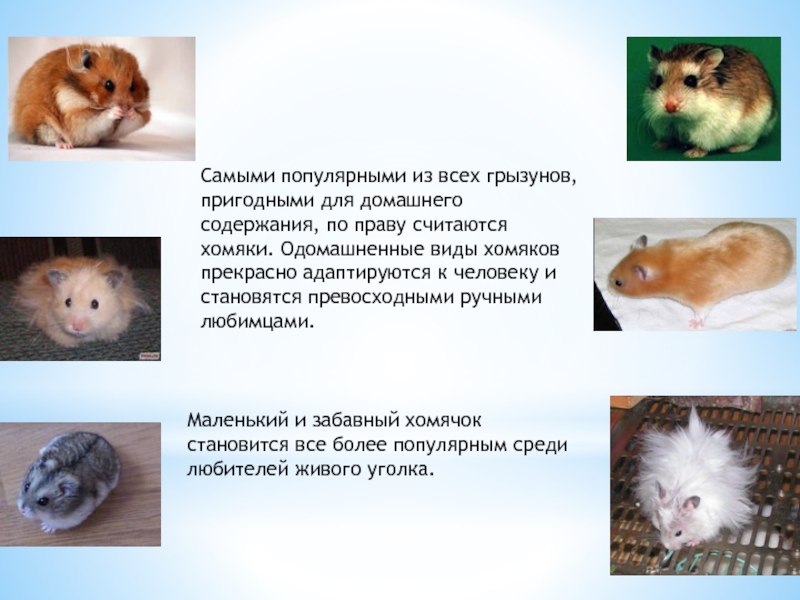 Самыми популярными из всех грызунов, пригодными для домашнего содержания, по праву считаются хомяки. Одомашненные виды хомяков прекрасно адаптируются к человеку и становятся превосходными ручными любимцами.

Маленький и забавный хомячок становится все более популярным среди любителей живого уголка.